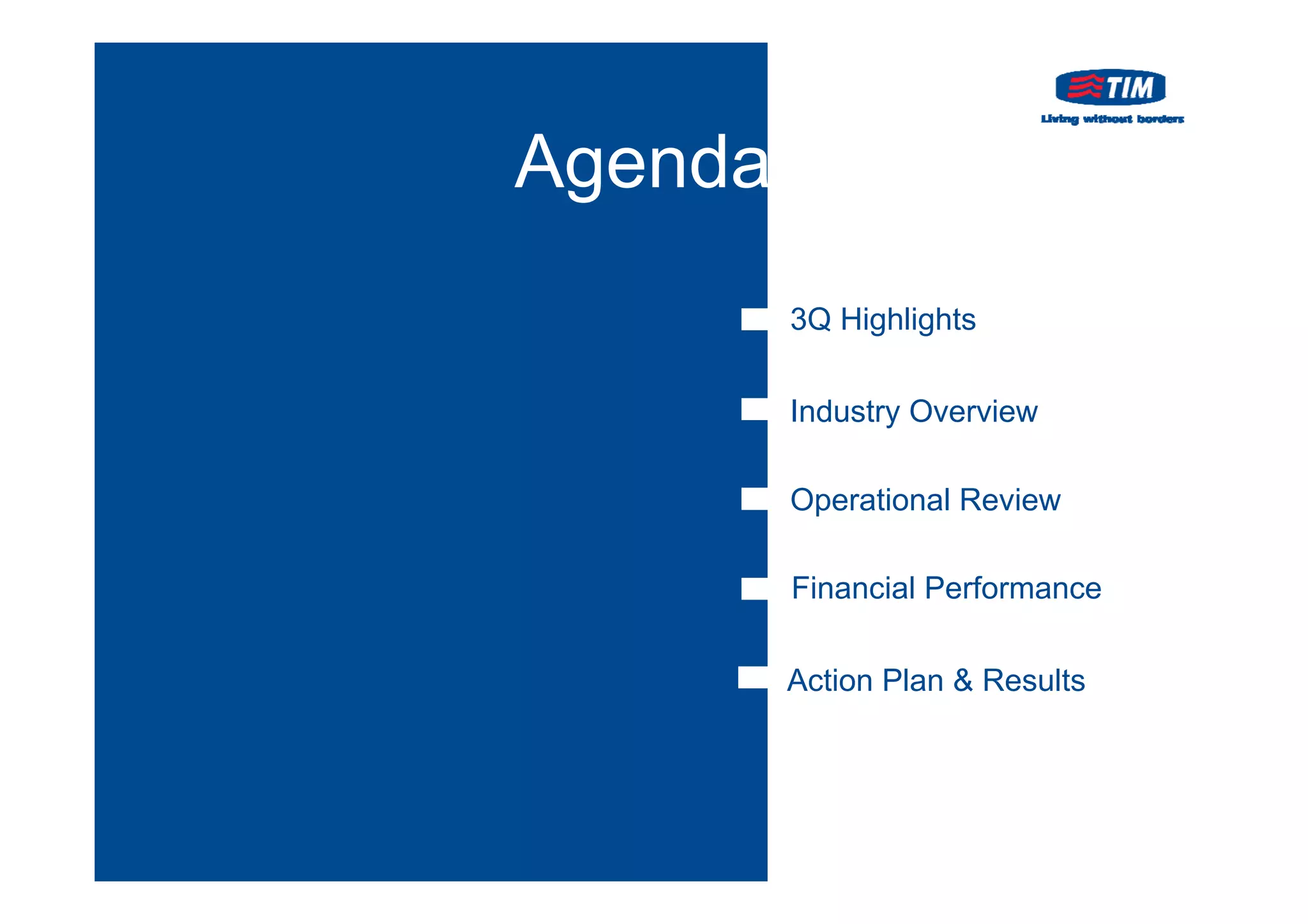 TIM
Living without borders

Agenda

3Q Highlights

Industry Overview

Operational Review

Financial Performance

Action Plan & Results